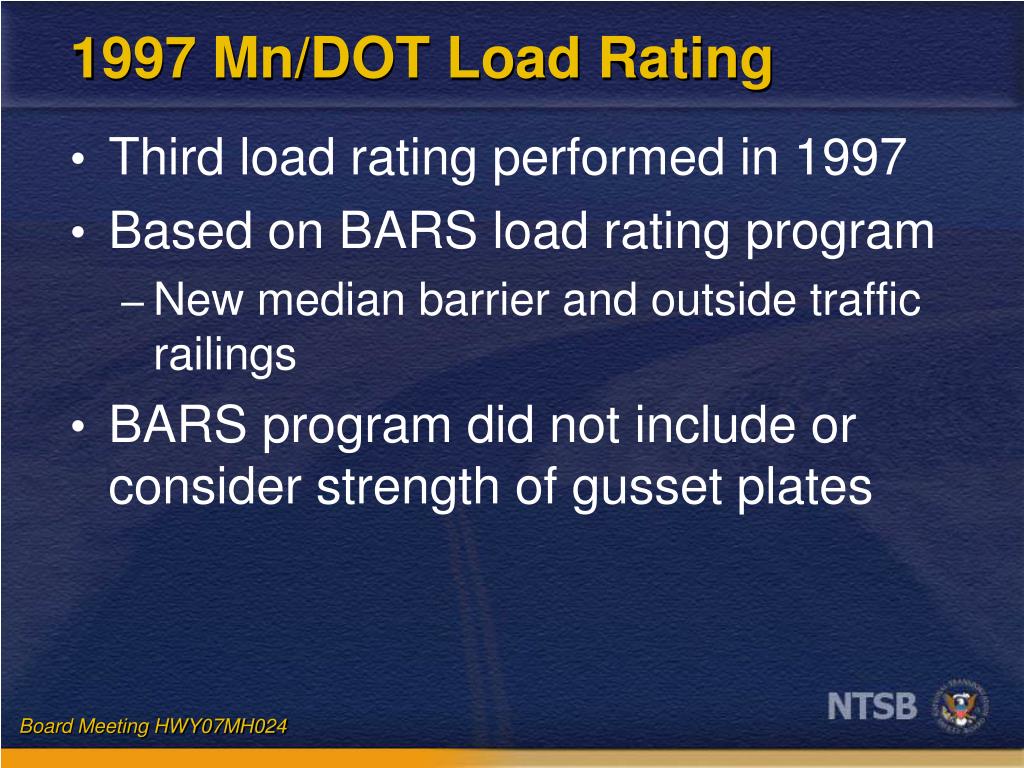 1997 Mn/DOT Load Rating

• Third load rating performed in 1997
• Based on BARS load rating program
– New median barrier and outside traffic railings
• BARS program did not include or consider strength of gusset plates

Board Meeting HWY07MH024

NTSB